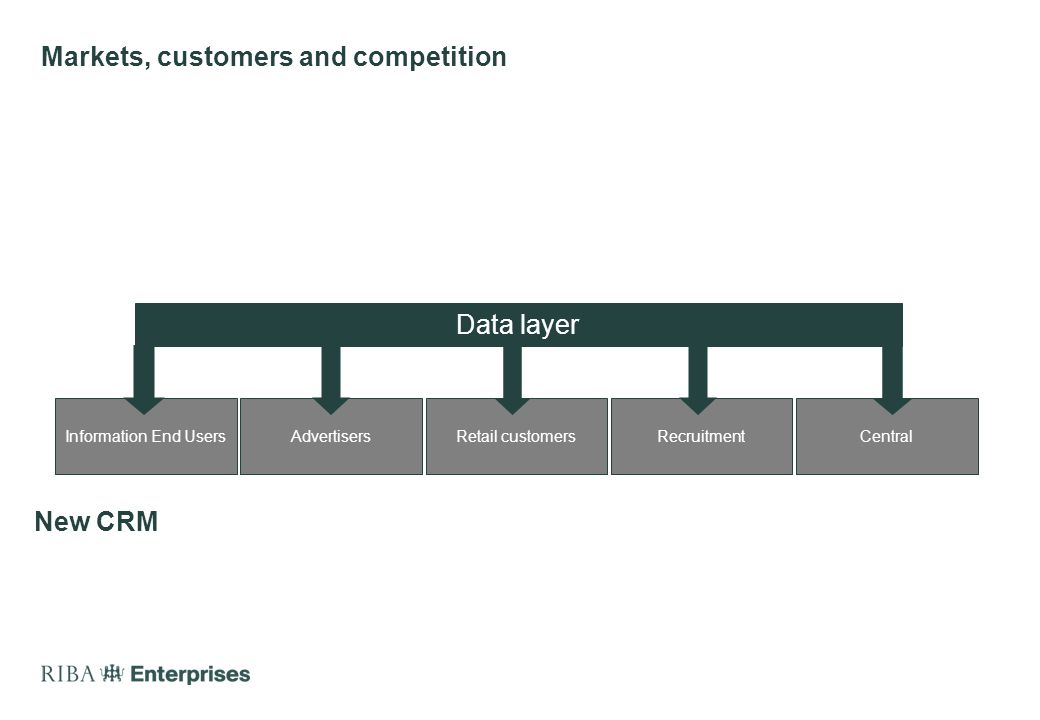 Markets, customers and competition

Data layer

Information End Users

Advertisers

Retail customers

Recruitment

Central

New CRM

RIBA Enterprises